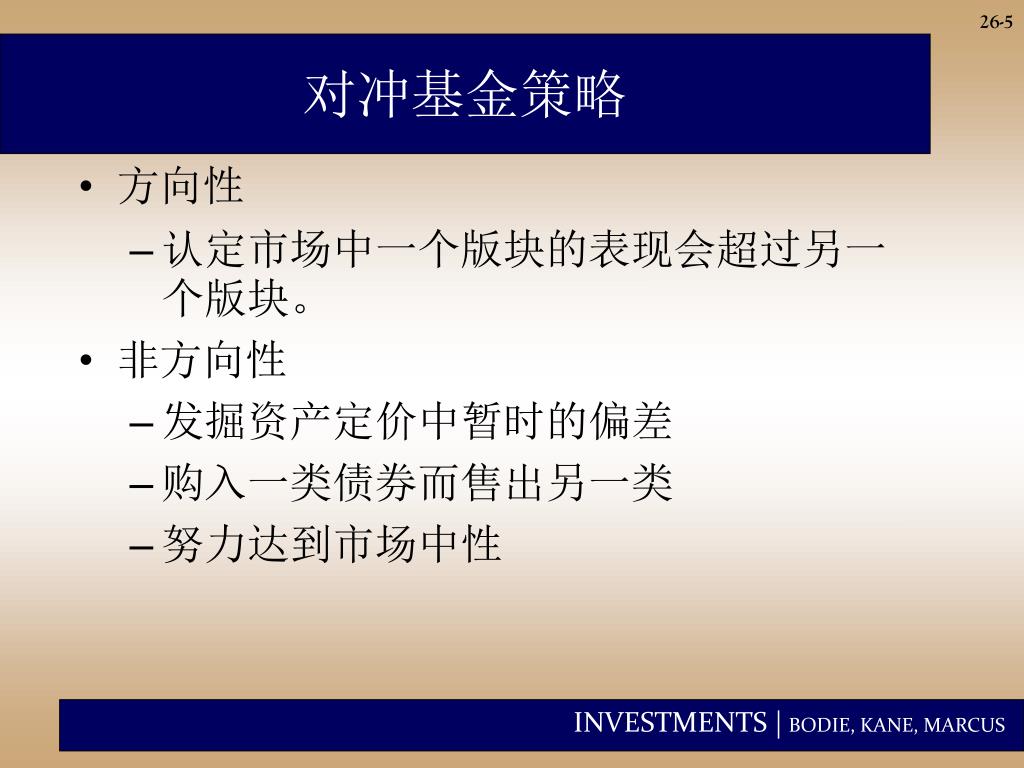 26-5

对冲基金策略

• 方向性
– 认定市场中一个版块的表现会超过另一个版块。
• 非方向性
– 发掘资产定价中暂时的偏差
– 购入一类债券而售出另一类
– 努力达到市场中性

INVESTMENTS | BODIE, KANE, MARCUS